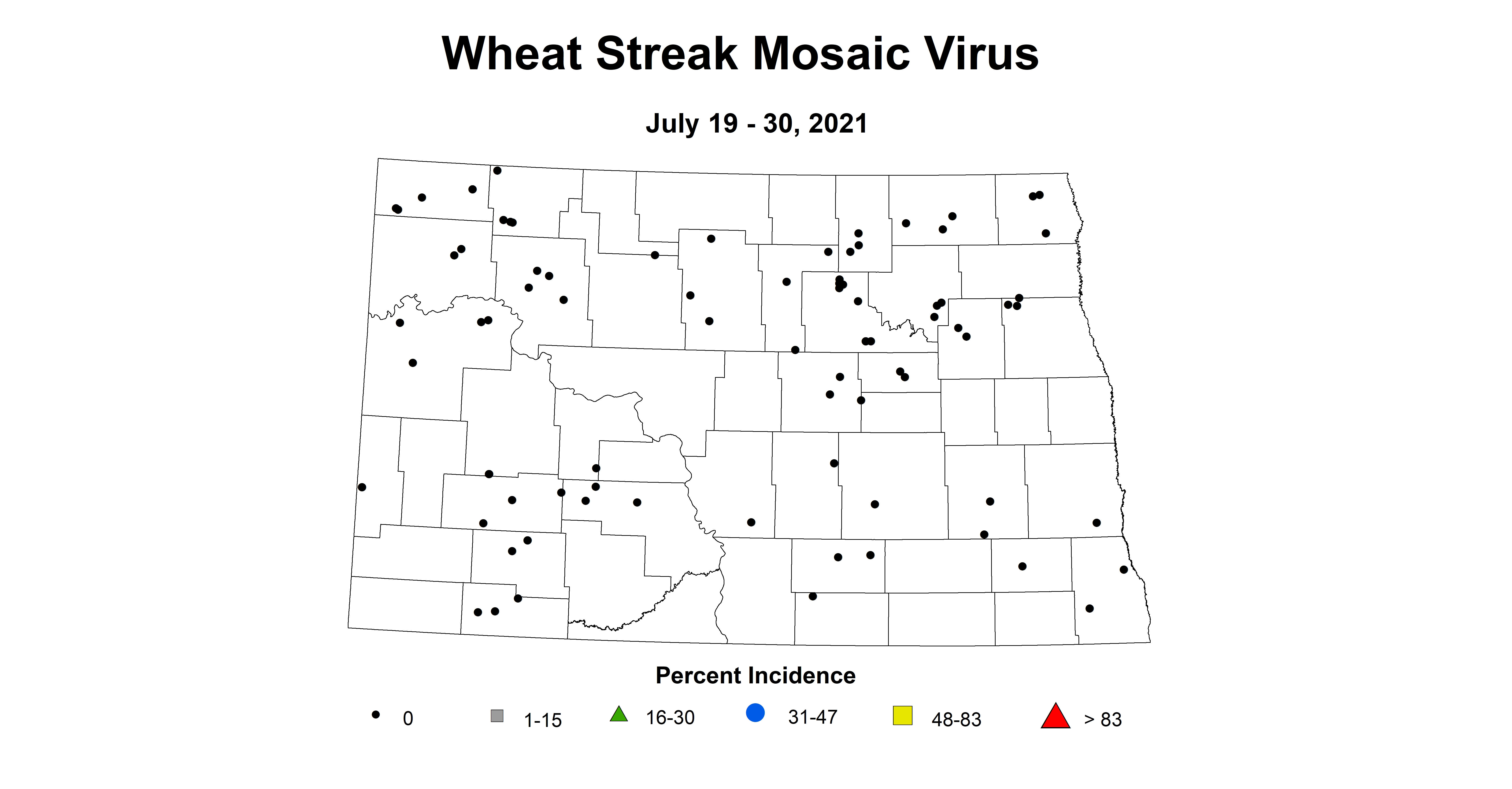 Wheat Streak Mosaic Virus

July 19 - 30, 2021

Percent Incidence

0 1-15 16-30 31-47 48-83 > 83